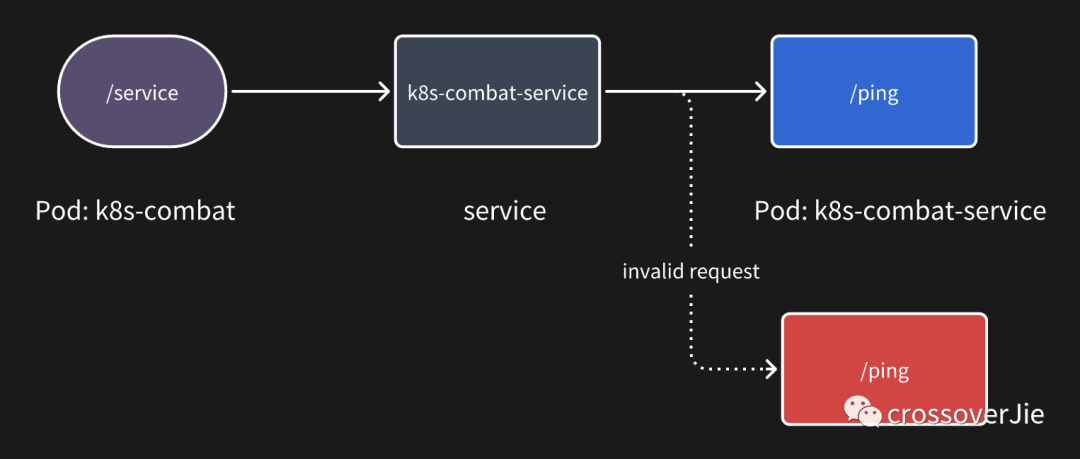 /service

k8s-combat-service

/ping

Pod: k8s-combat

service

Pod: k8s-combat-service

invalid request

/ping

crossoverJie